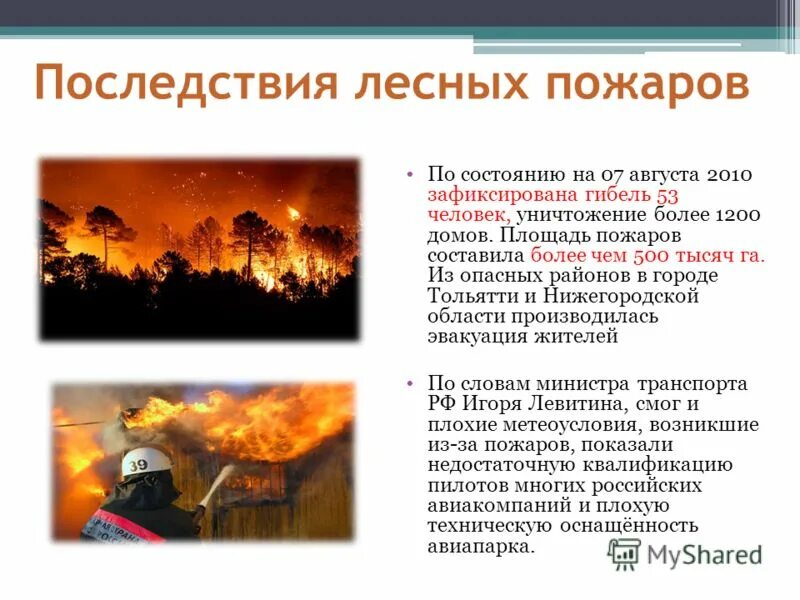 Последствия лесных пожаров

• По состоянию на 07 августа 2010 зафиксирована гибель 53 человек, уничтожение более 1200 домов. Площадь пожаров составила более чем 500 тысяч га. Из опасных районов в городе Тольятти и Нижегородской области производилась эвакуация жителей

• По словам министра транспорта РФ Игоря Левитина, смог и плохие метеоусловия, возникшие из-за пожаров, показали недостаточную квалификацию пилотов многих российских авиакомпаний и плохую техническую оснащённость авиапарка.

39

MyShared